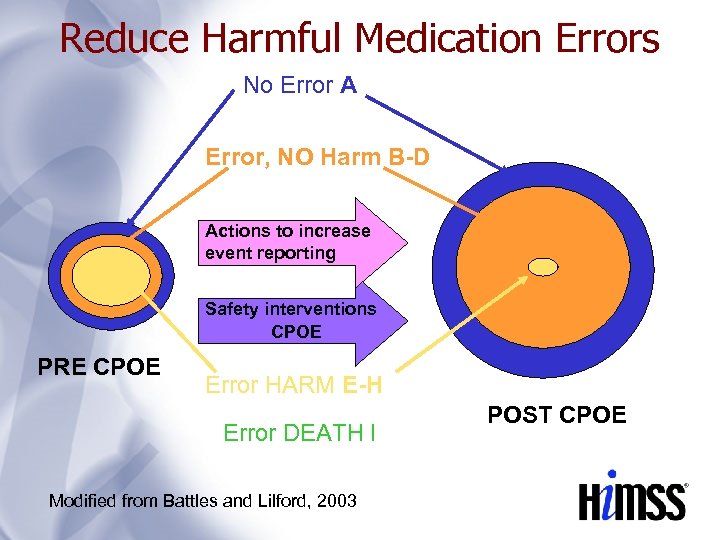 Reduce Harmful Medication Errors

No Error A

Error, NO Harm B-D

Actions to increase event reporting

Safety interventions CPOE

PRE CPOE

Error HARM E-H

Error DEATH I

POST CPOE

Modified from Battles and Lilford, 2003

HIMSS®